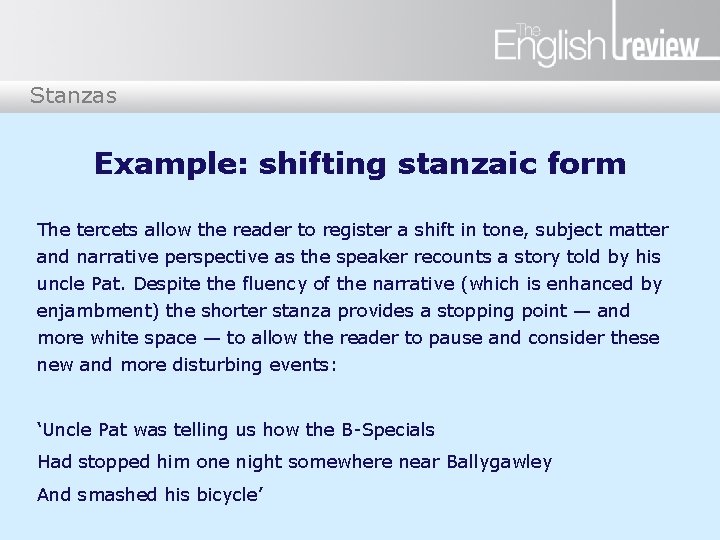 The English review

Stanzas

Example: shifting stanzaic form

The tercets allow the reader to register a shift in tone, subject matter and narrative perspective as the speaker recounts a story told by his uncle Pat. Despite the fluency of the narrative (which is enhanced by enjambment) the shorter stanza provides a stopping point — and more white space — to allow the reader to pause and consider these new and more disturbing events:

‘Uncle Pat was telling us how the B-Specials
Had stopped him one night somewhere near Ballygawley
And smashed his bicycle’